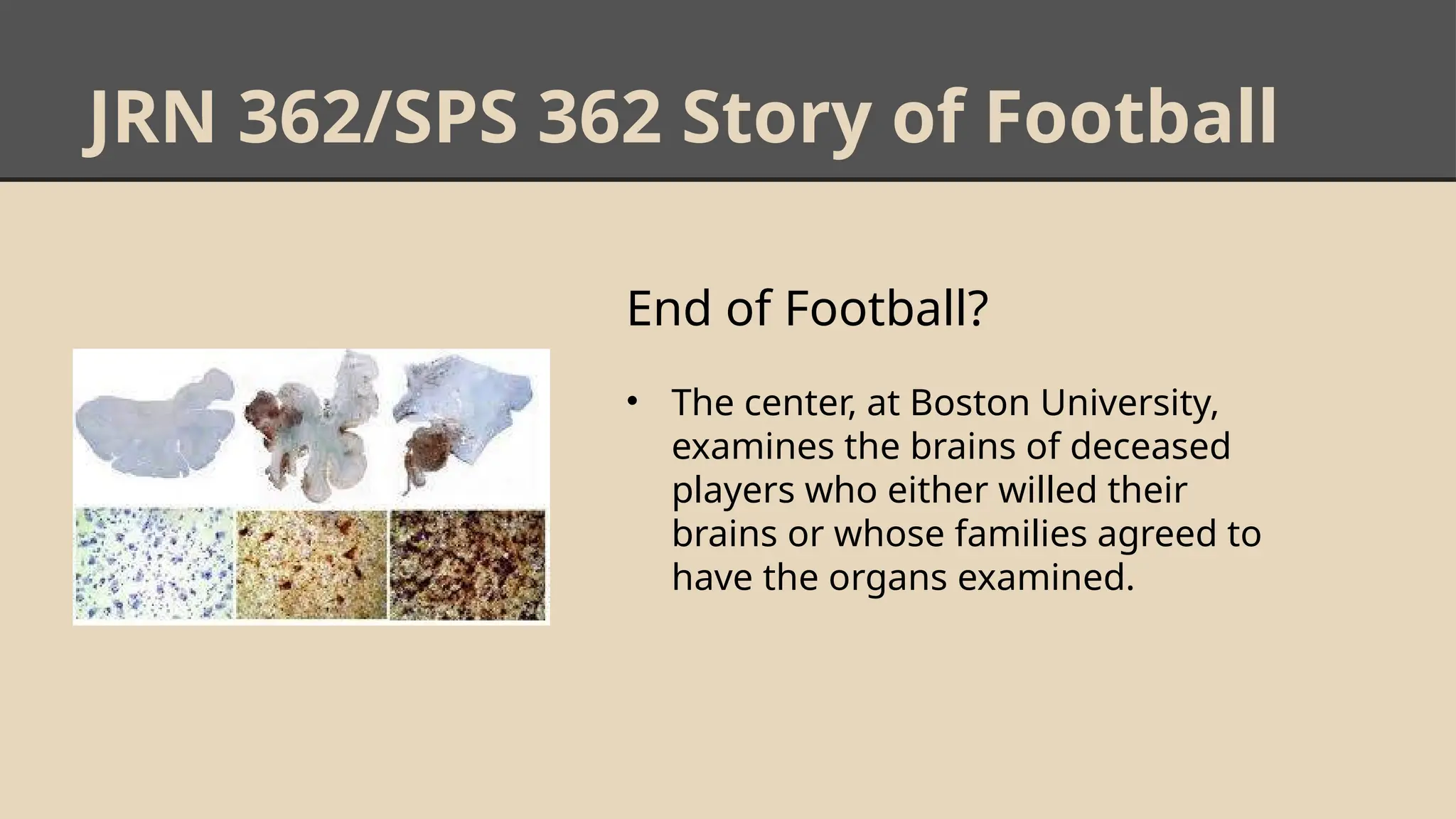 JRN 362/SPS 362 Story of Football

End of Football?

• The center, at Boston University, examines the brains of deceased players who either willed their brains or whose families agreed to have the organs examined.